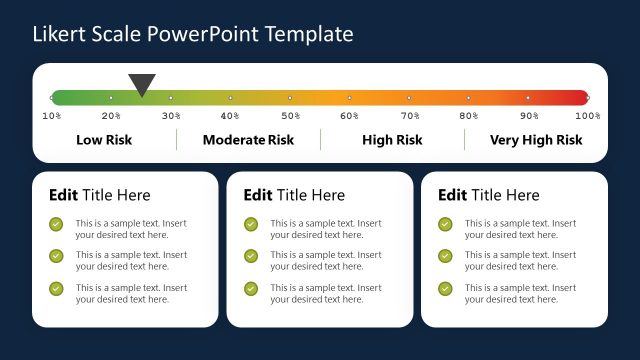 Likert Scale PowerPoint Template

10% 20% 30% 40% 50% 60% 70% 80% 90% 100%

Low Risk

Moderate Risk

High Risk

Very High Risk

Edit Title Here

This is a sample text. Insert your desired text here.

This is a sample text. Insert your desired text here.

This is a sample text. Insert your desired text here.

Edit Title Here

This is a sample text. Insert your desired text here.

This is a sample text. Insert your desired text here.

This is a sample text. Insert your desired text here.

Edit Title Here

This is a sample text. Insert your desired text here.

This is a sample text. Insert your desired text here.

This is a sample text. Insert your desired text here.